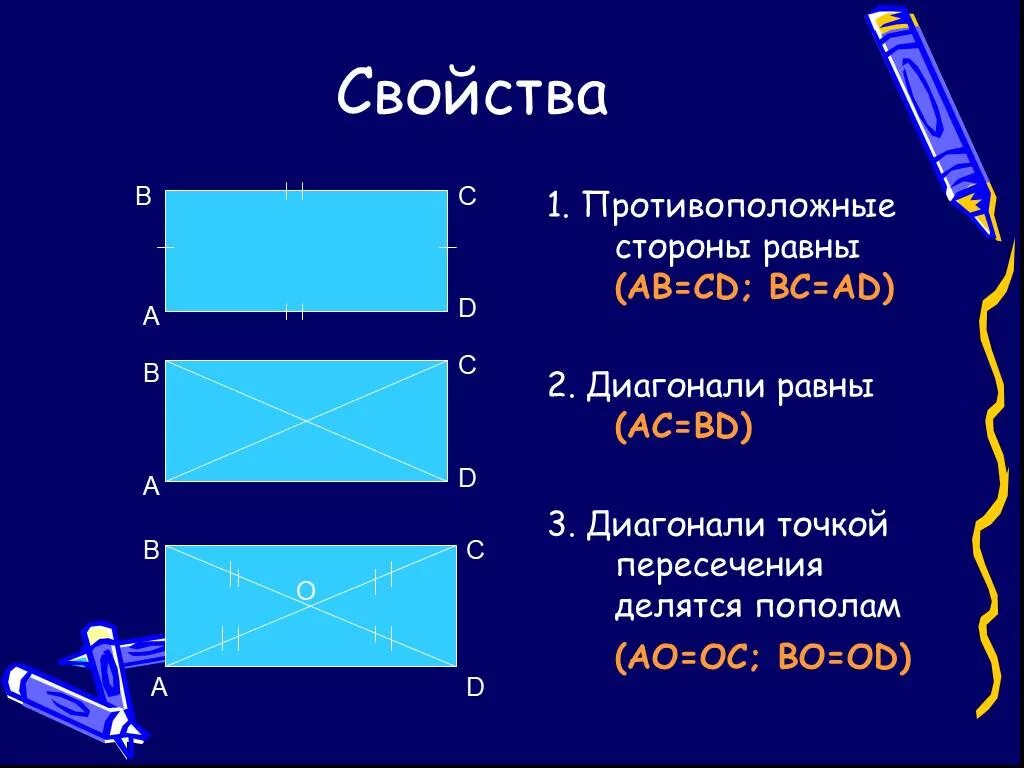 Свойства

B C A D

B C A D

B C O A D

1. Противоположные стороны равны (AB=CD; BC=AD)

2. Диагонали равны (AC=BD)

3. Диагонали точкой пересечения делятся пополам

(AO=OC; BO=OD)